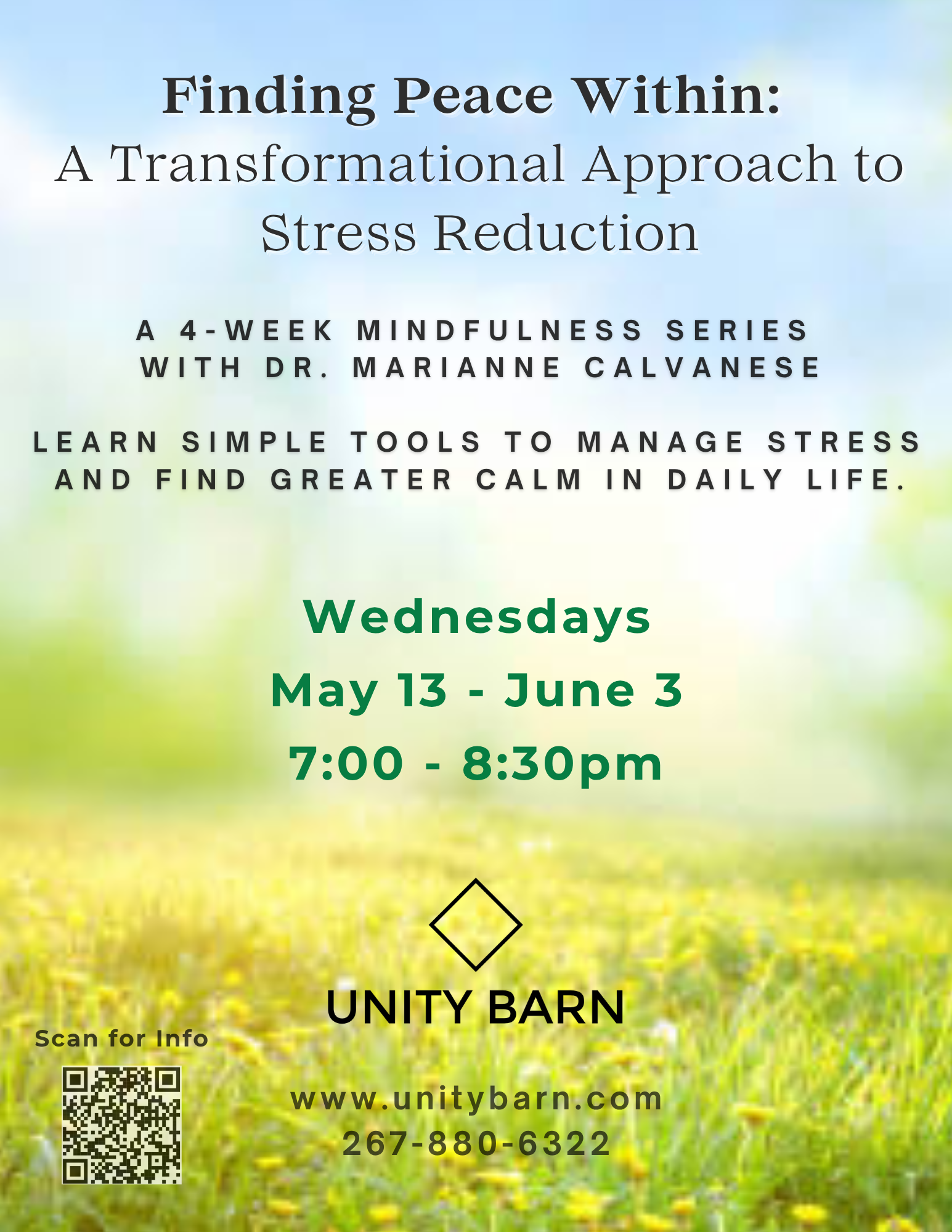 Finding Peace Within:
A Transformational Approach to Stress Reduction

A 4-WEEK MINDFULNESS SERIES WITH DR. MARIANNE CALVANESE

LEARN SIMPLE TOOLS TO MANAGE STRESS AND FIND GREATER CALM IN DAILY LIFE.

Wednesdays
May 13 - June 3
7:00 - 8:30pm

UNITY BARN

Scan for Info

www.unitybarn.com
267-880-6322